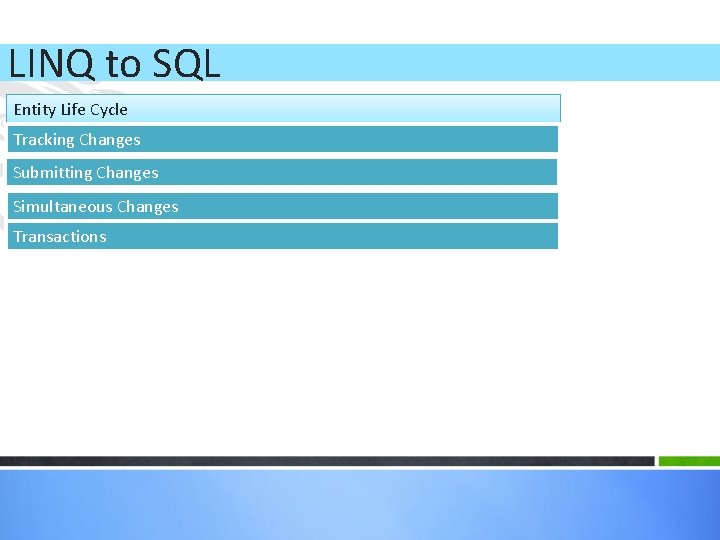 LINQ to SQL

Entity Life Cycle

Tracking Changes

Submitting Changes

Simultaneous Changes

Transactions